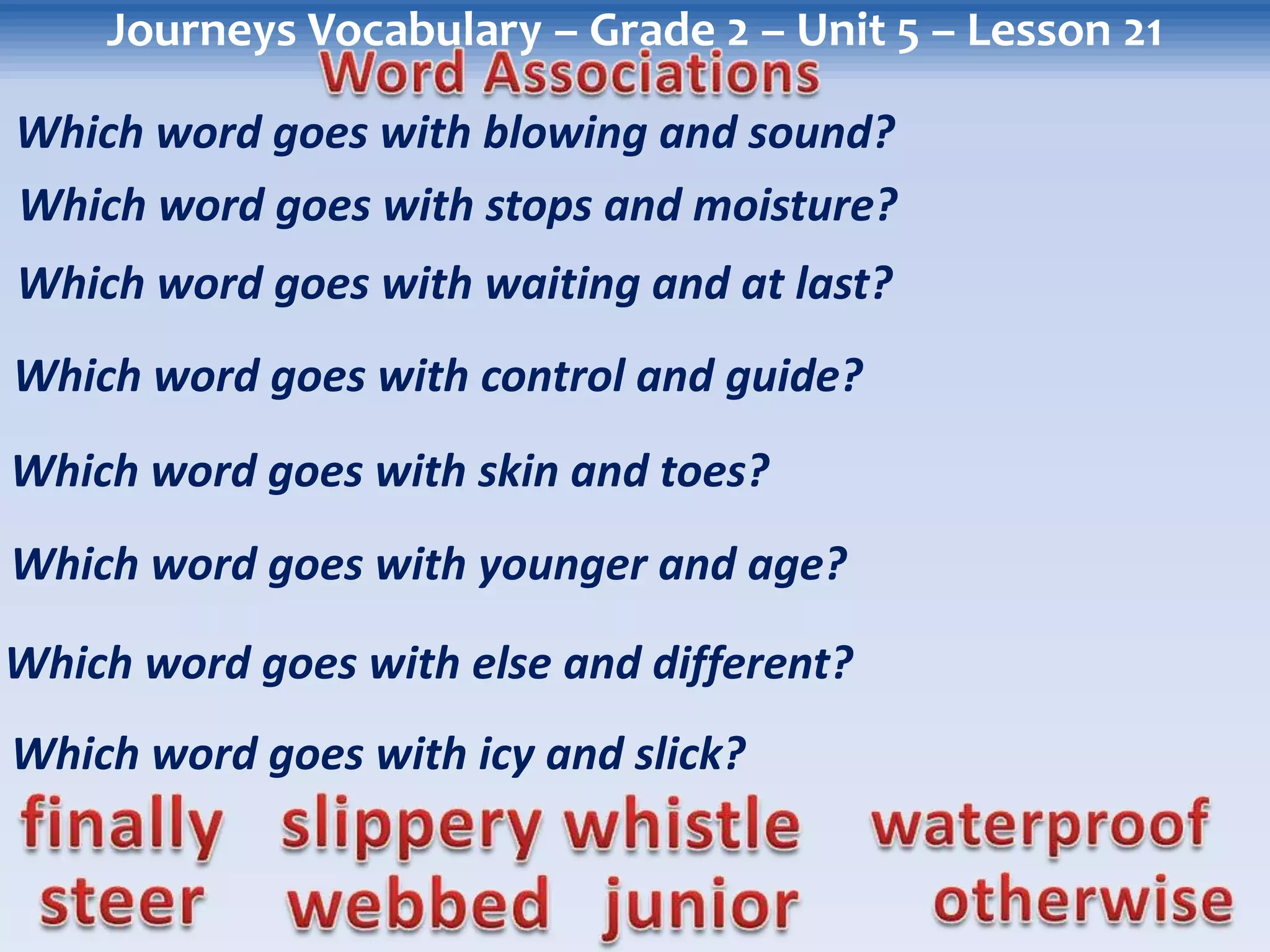 Journeys Vocabulary – Grade 2 – Unit 5 – Lesson 21

Word Associations

Which word goes with blowing and sound?

Which word goes with stops and moisture?

Which word goes with waiting and at last?

Which word goes with control and guide?

Which word goes with skin and toes?

Which word goes with younger and age?

Which word goes with else and different?

Which word goes with icy and slick?

finally slippery whistle waterproof

steer webbed junior otherwise